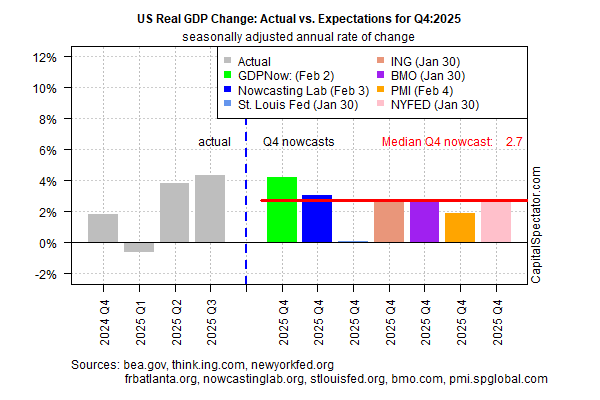 US Real GDP Change: Actual vs. Expectations for Q4:2025
seasonally adjusted annual rate of change

12%
10%
8%
6%
4%
2%
0%
-2%

Actual
GDPNow: (Feb 2)
Nowcasting Lab (Feb 3)
St. Louis Fed (Jan 30)
ING (Jan 30)
BMO (Jan 30)
PMI (Feb 4)
NYFED (Jan 30)

actual
Q4 nowcasts
Median Q4 nowcast: 2.7

CapitalSpectator.com

2024 Q4
2025 Q1
2025 Q2
2025 Q3
2025 Q4
2025 Q4
2025 Q4
2025 Q4
2025 Q4
2025 Q4
2025 Q4

Sources: bea.gov, think.ing.com, newyorkfed.org
frbatlanta.org, nowcastinglab.org, stlouisfed.org, bmo.com, pmi.spglobal.com